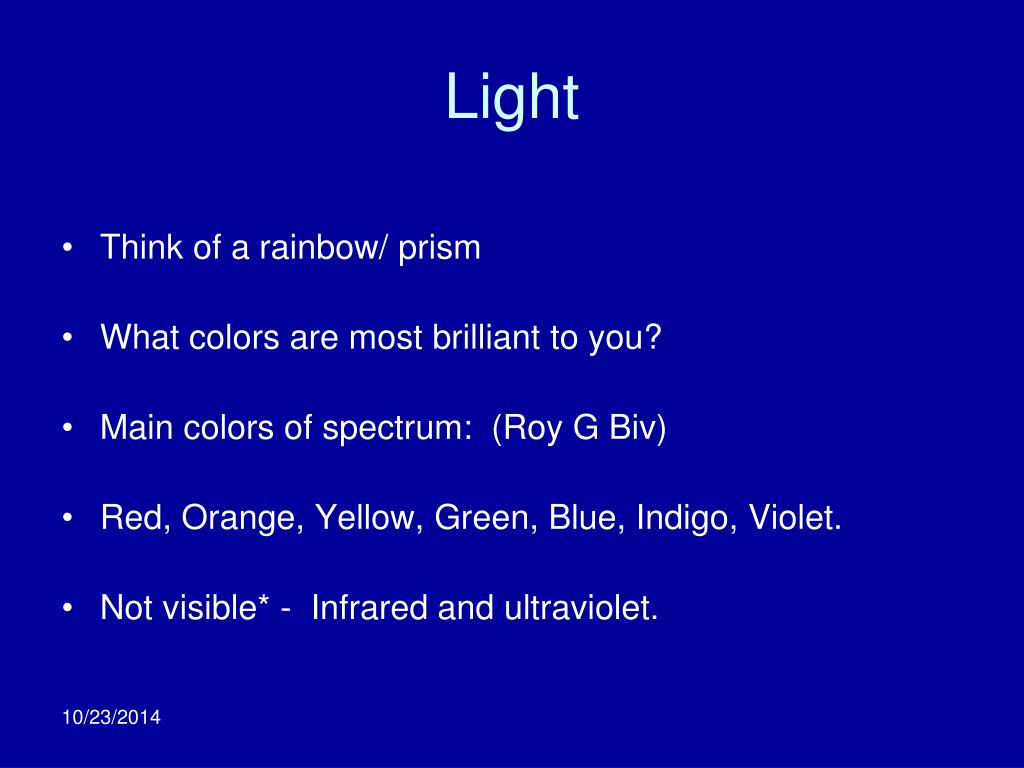 Light

• Think of a rainbow/ prism

• What colors are most brilliant to you?

• Main colors of spectrum: (Roy G Biv)

• Red, Orange, Yellow, Green, Blue, Indigo, Violet.

• Not visible* - Infrared and ultraviolet.

10/23/2014